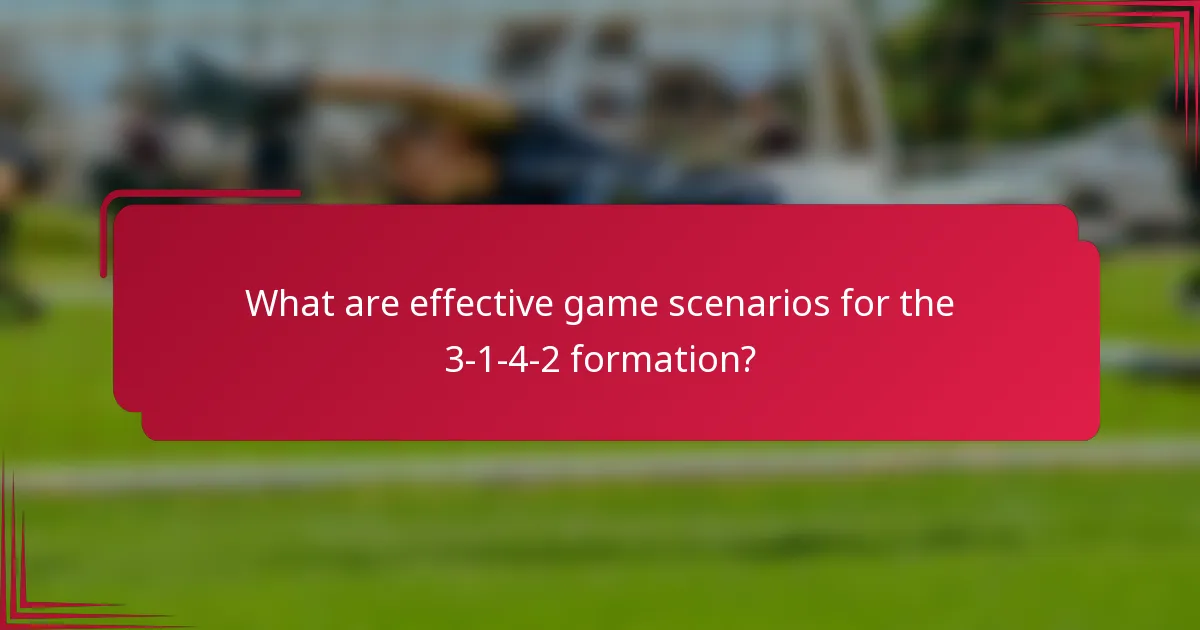 What are effective game scenarios for the 3-1-4-2 formation?